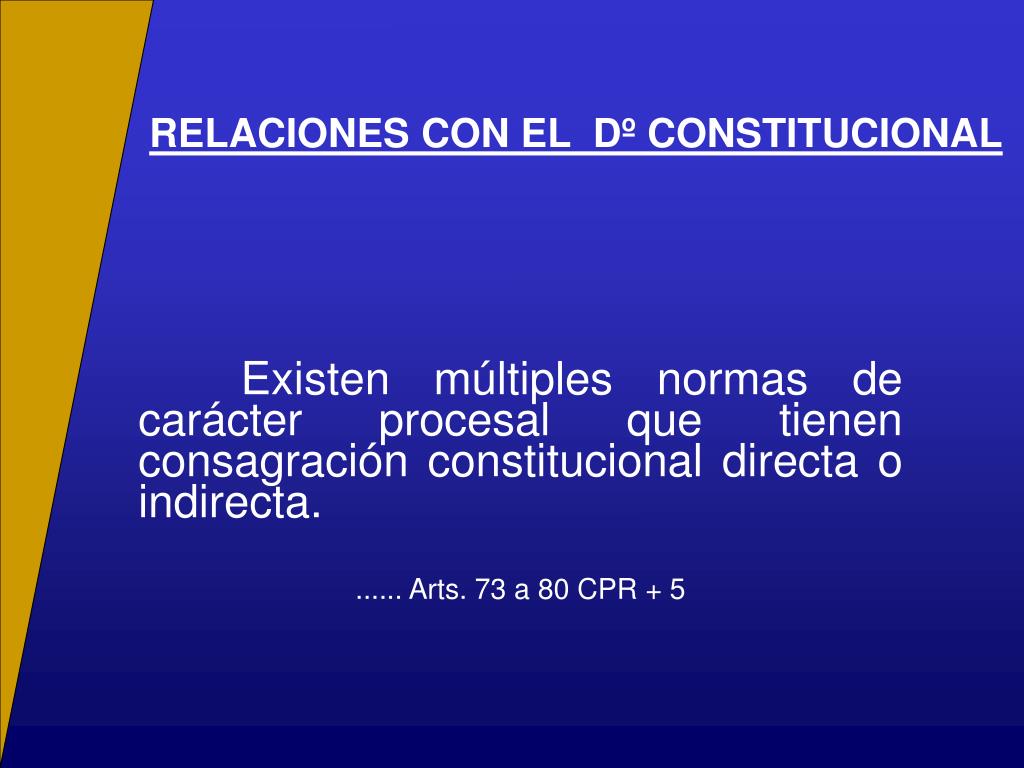 RELACIONES CON EL Dº CONSTITUCIONAL

Existen múltiples normas de carácter procesal que tienen consagración constitucional directa o indirecta.

...... Arts. 73 a 80 CPR + 5